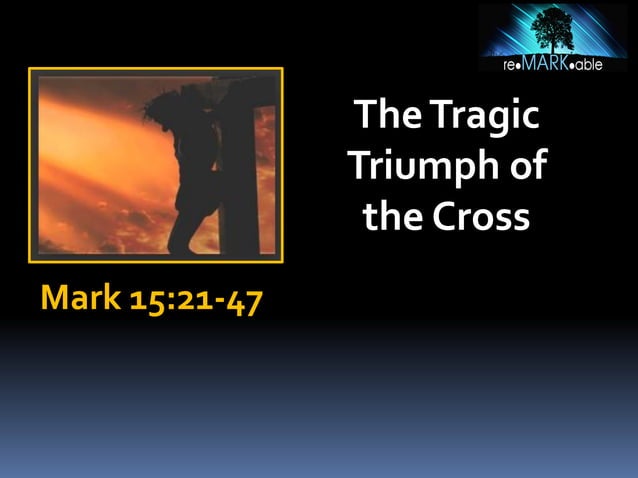 re•MARK•able

The Tragic Triumph of the Cross

Mark 15:21-47